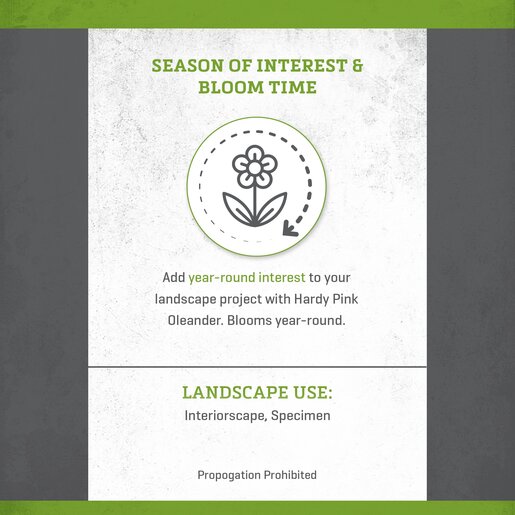 SEASON OF INTEREST & BLOOM TIME

Add year-round interest to your landscape project with Hardy Pink Oleander. Blooms year-round.

LANDSCAPE USE:
Interiorscape, Specimen

Propogation Prohibited